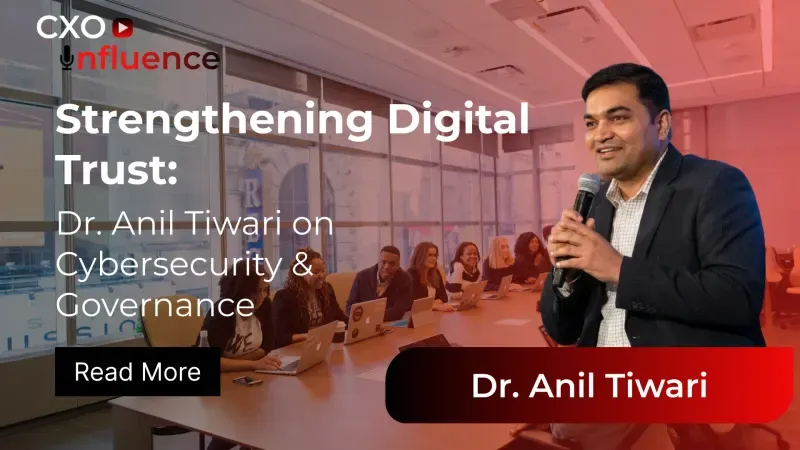 CXO
nfluence

Strengthening Digital Trust:

Dr. Anil Tiwari on Cybersecurity & Governance

Read More

Dr. Anil Tiwari